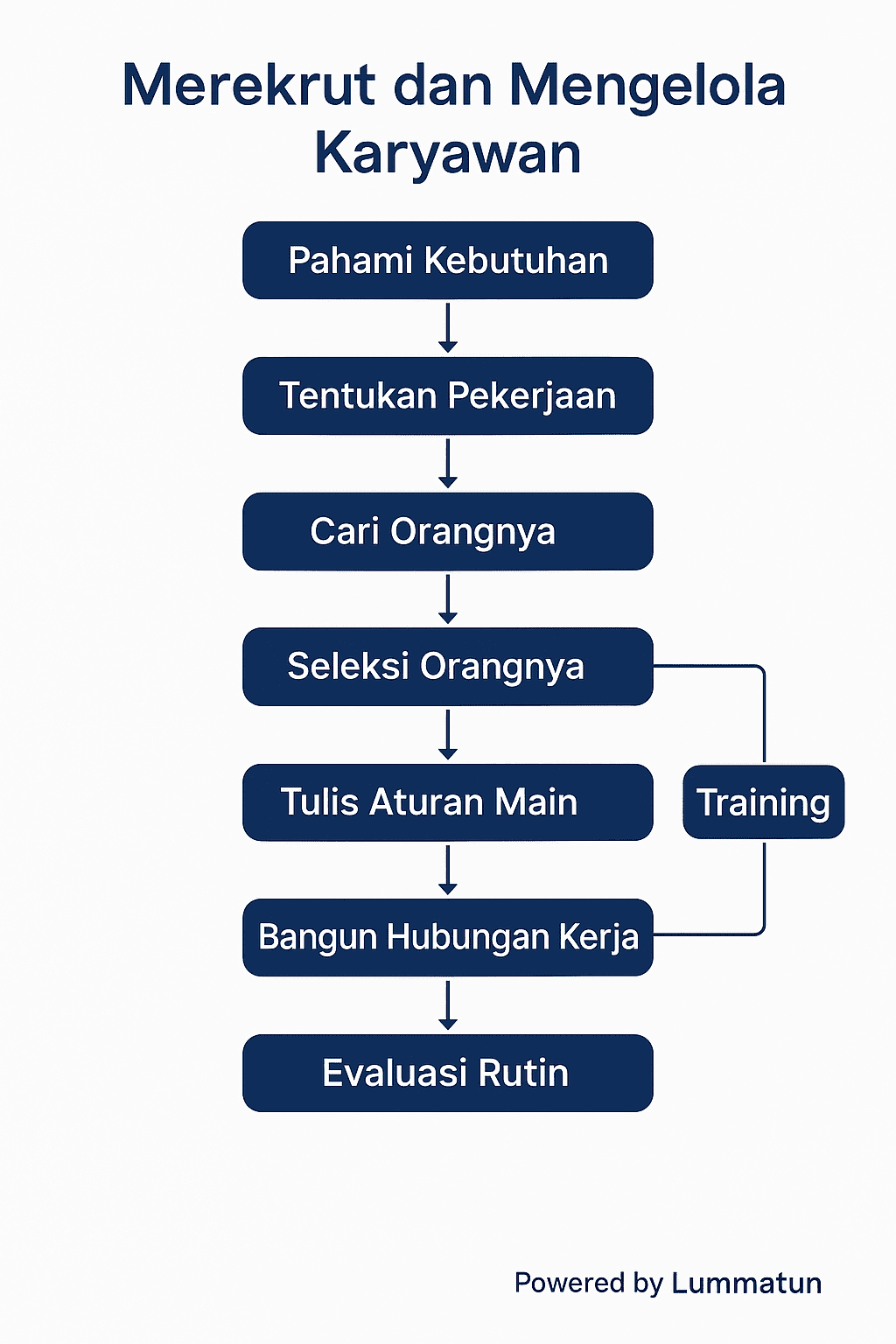 Merekrut dan Mengelola Karyawan

Pahami Kebutuhan

Tentukan Pekerjaan

Cari Orangnya

Seleksi Orangnya

Tulis Aturan Main

Training

Bangun Hubungan Kerja

Evaluasi Rutin

Powered by Lummatun